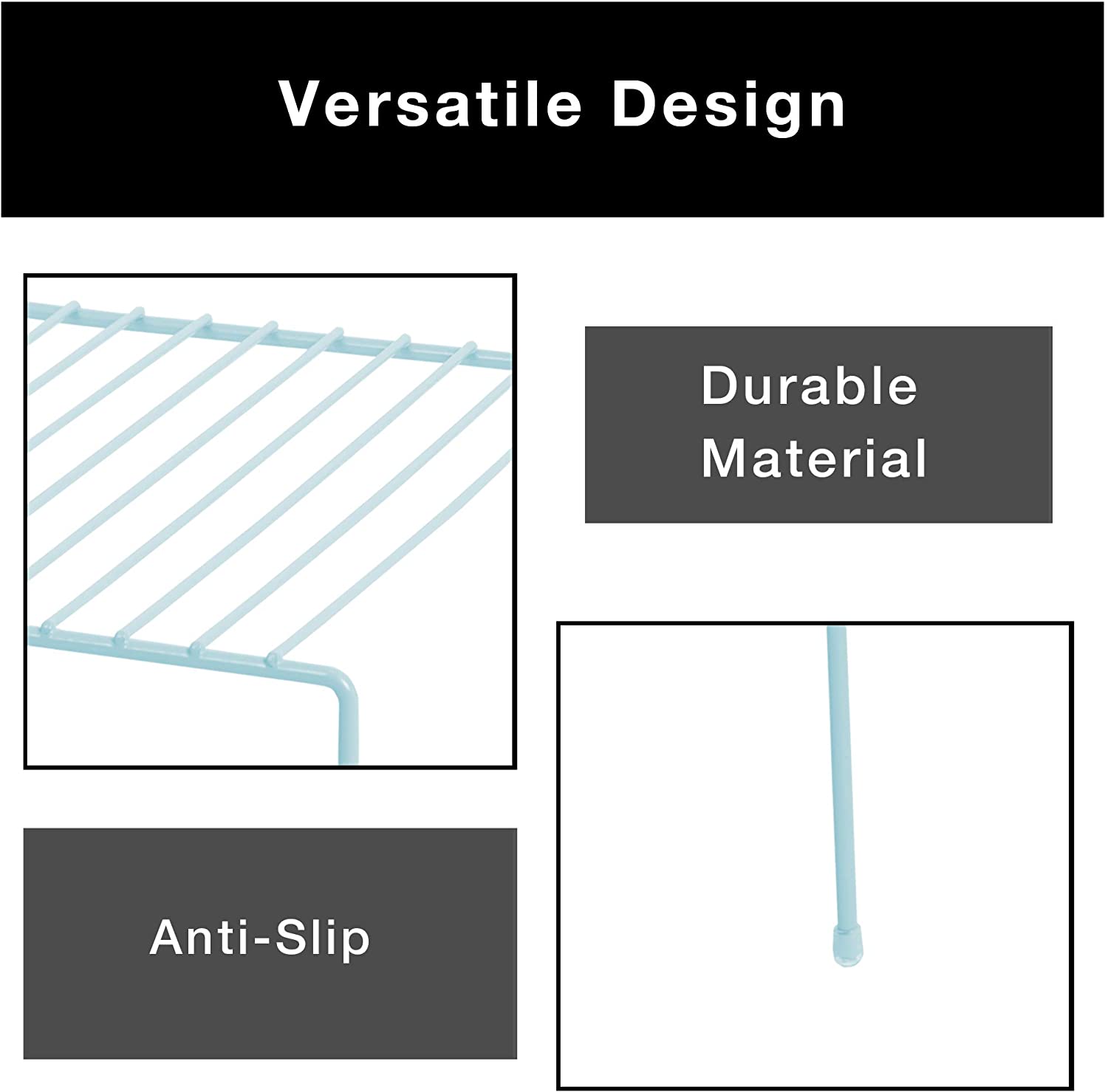 Versatile Design

Durable Material

Anti-Slip